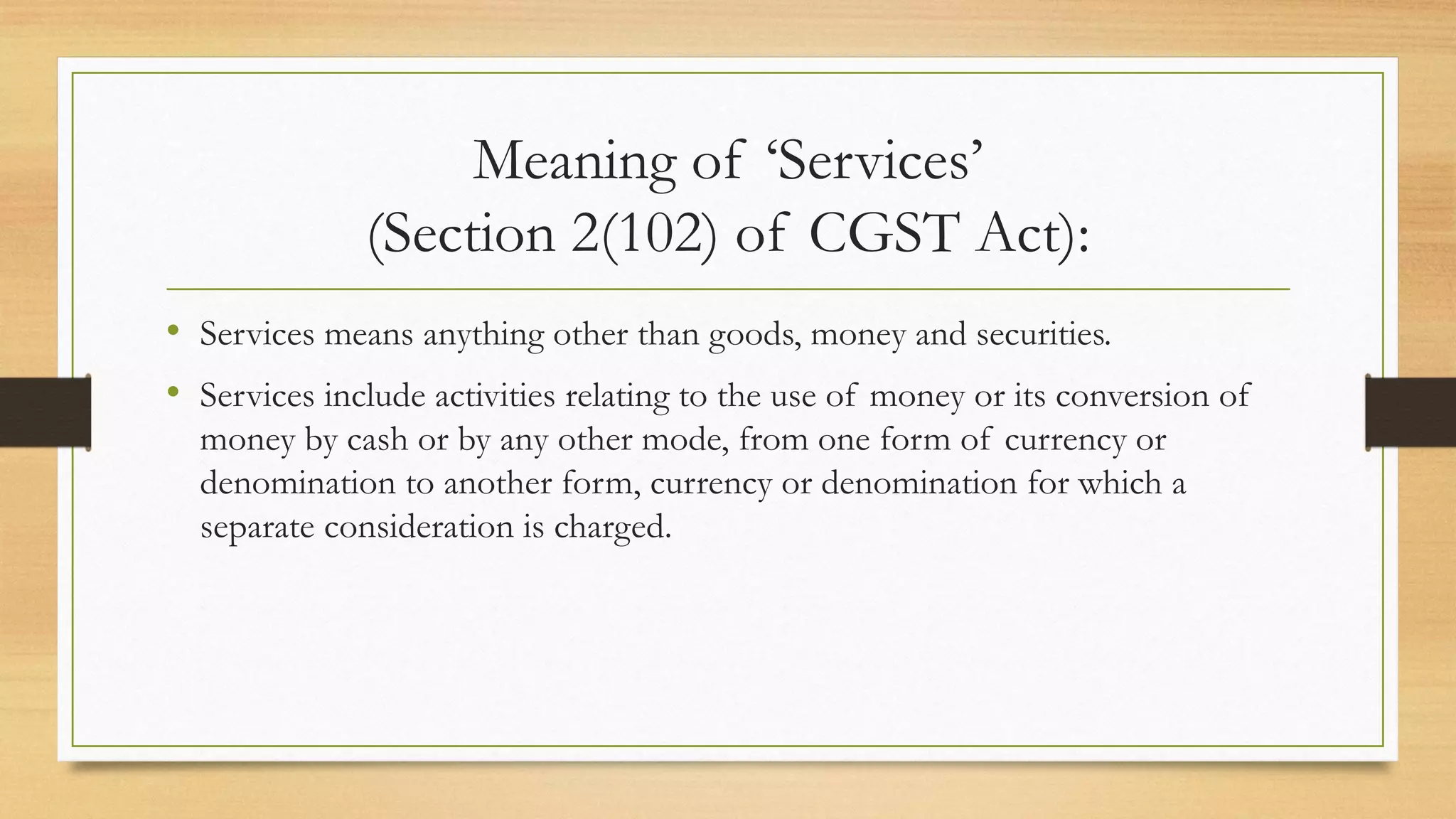 Meaning of ‘Services’
(Section 2(102) of CGST Act):

• Services means anything other than goods, money and securities.

• Services include activities relating to the use of money or its conversion of money by cash or by any other mode, from one form of currency or denomination to another form, currency or denomination for which a separate consideration is charged.